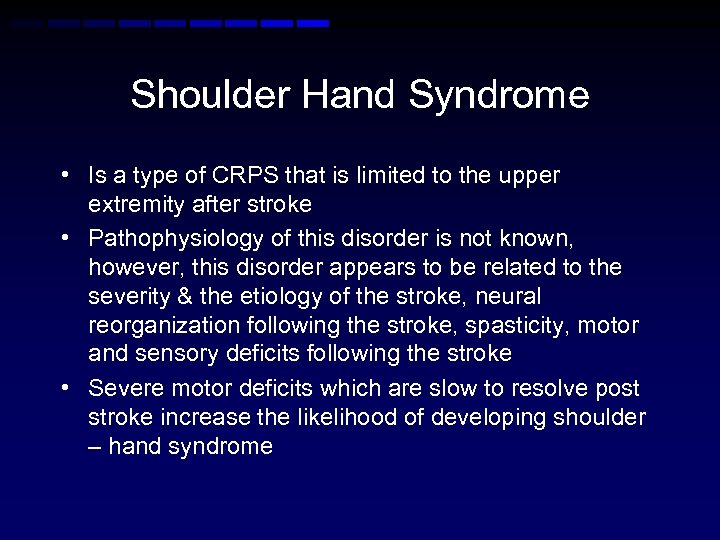 Shoulder Hand Syndrome

• Is a type of CRPS that is limited to the upper extremity after stroke

• Pathophysiology of this disorder is not known, however, this disorder appears to be related to the severity & the etiology of the stroke, neural reorganization following the stroke, spasticity, motor and sensory deficits following the stroke

• Severe motor deficits which are slow to resolve post stroke increase the likelihood of developing shoulder – hand syndrome